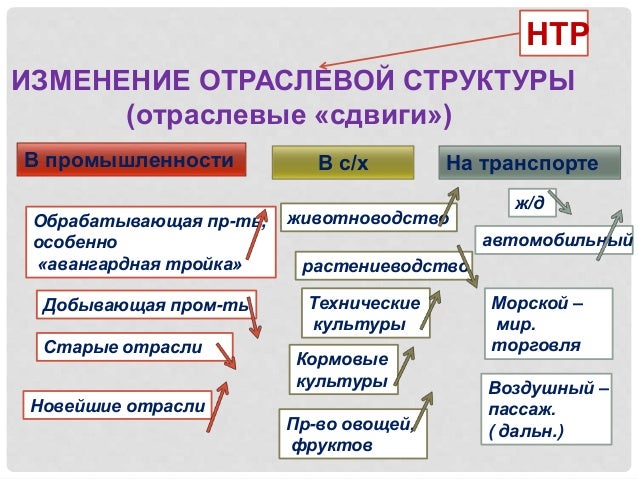 НТР

ИЗМЕНЕНИЕ ОТРАСЛЕВОЙ СТРУКТУРЫ (отраслевые «сдвиги»)

В промышленности

Обрабатывающая пр-ть, особенно «авангардная тройка»

Добывающая пром-ть

Старые отрасли

Новейшие отрасли

В с/х

животноводство

растениеводство

Технические культуры

Кормовые культуры

Пр-во овощей, фруктов

На транспорте

ж/д

автомобильный

Морской – мир. торговля

Воздушный – пассаж. ( дальн.)